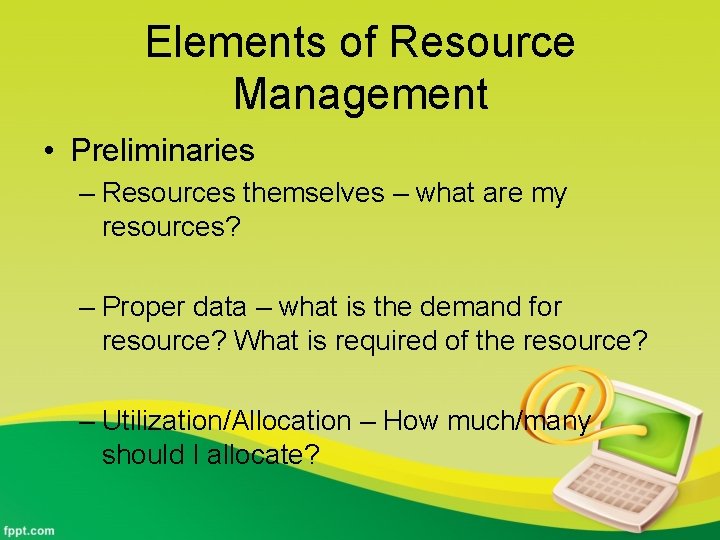 Elements of Resource Management

• Preliminaries
– Resources themselves – what are my resources?

– Proper data – what is the demand for resource? What is required of the resource?

– Utilization/Allocation – How much/many should I allocate?

fppt.com